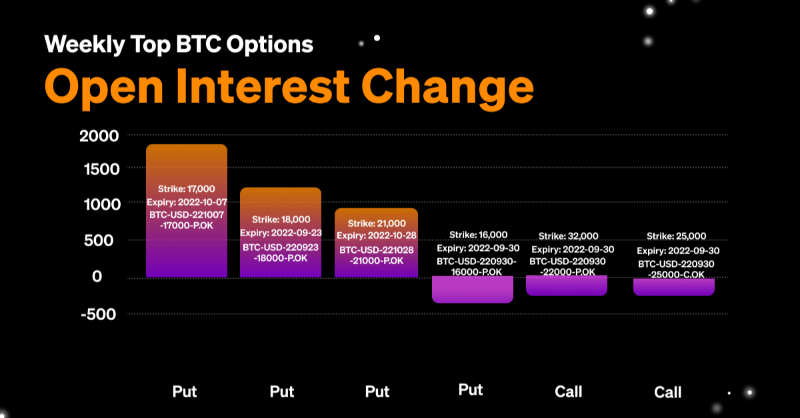 Weekly Top BTC Options

Open Interest Change

2000
1500
1000
500
0
-500

Strike: 17,000
Expiry: 2022-10-07
BTC-USD-221007-17000-P.OK

Strike: 18,000
Expiry: 2022-09-23
BTC-USD-220923-18000-P.OK

Strike: 21,000
Expiry: 2022-10-28
BTC-USD-221028-21000-P.OK

Strike: 16,000
Expiry: 2022-09-30
BTC-USD-220930-16000-P.OK

Strike: 32,000
Expiry: 2022-09-30
BTC-USD-220930-22000-P.OK

Strike: 25,000
Expiry: 2022-09-30
BTC-USD-220930-25000-C.OK

Put
Put
Put
Put
Call
Call